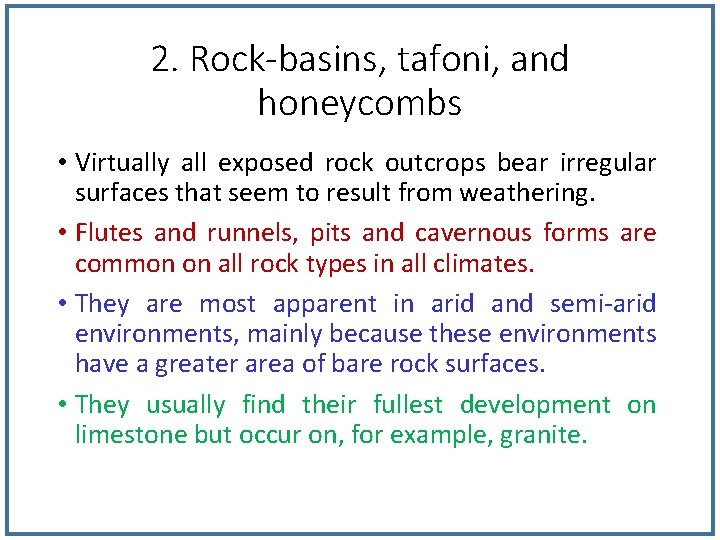 2. Rock-basins, tafoni, and honeycombs

• Virtually all exposed rock outcrops bear irregular surfaces that seem to result from weathering.

• Flutes and runnels, pits and cavernous forms are common on all rock types in all climates.

• They are most apparent in arid and semi-arid environments, mainly because these environments have a greater area of bare rock surfaces.

• They usually find their fullest development on limestone but occur on, for example, granite.